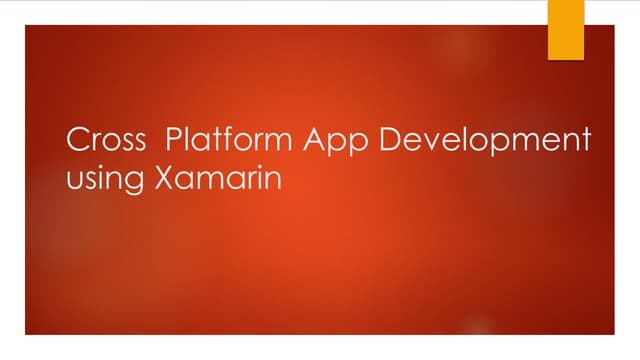 Cross Platform App Development using Xamarin